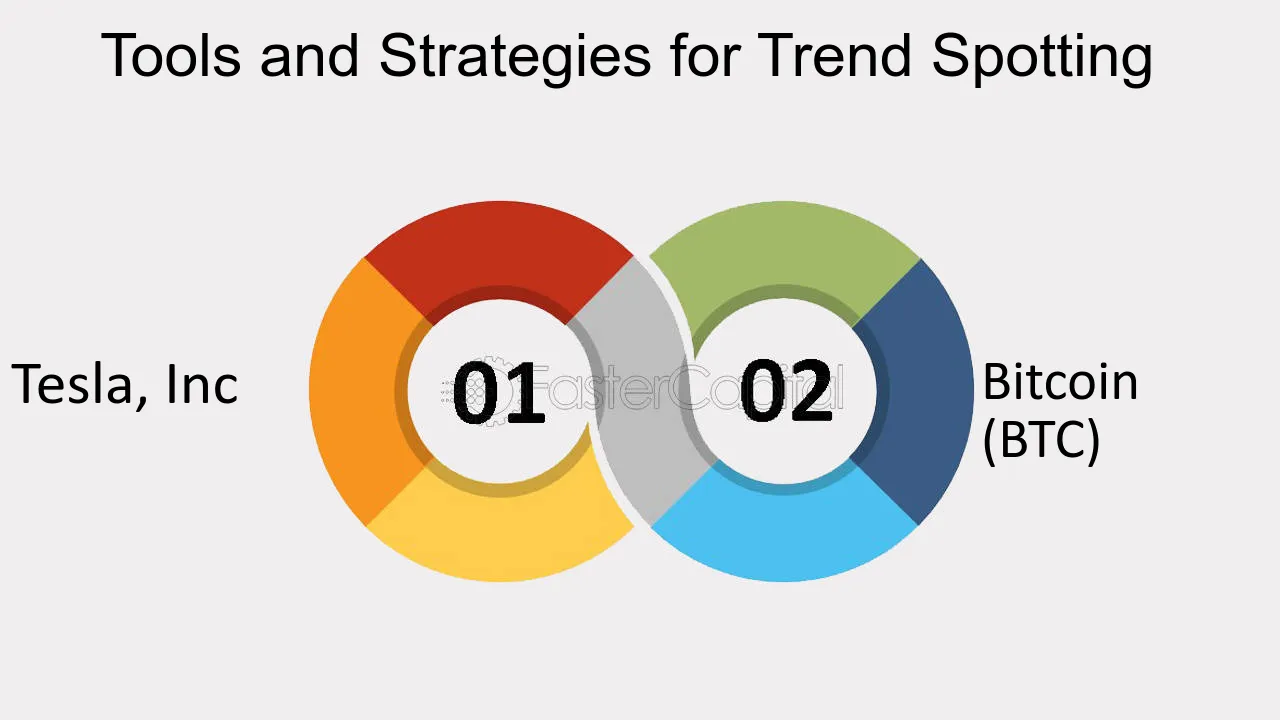 Tools and Strategies for Trend Spotting

Tesla, Inc

01

FasterCapital

02

Bitcoin (BTC)